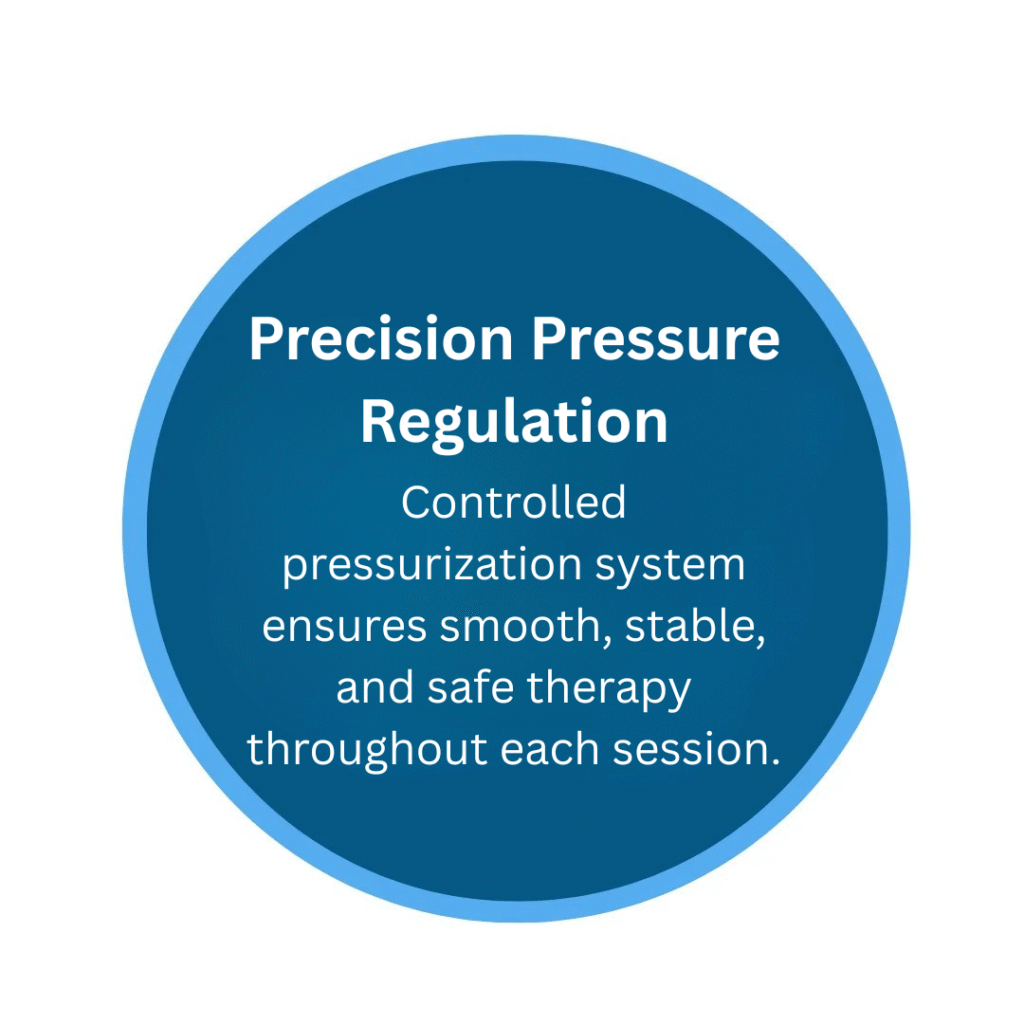 Precision Pressure Regulation

Controlled pressurization system ensures smooth, stable, and safe therapy throughout each session.